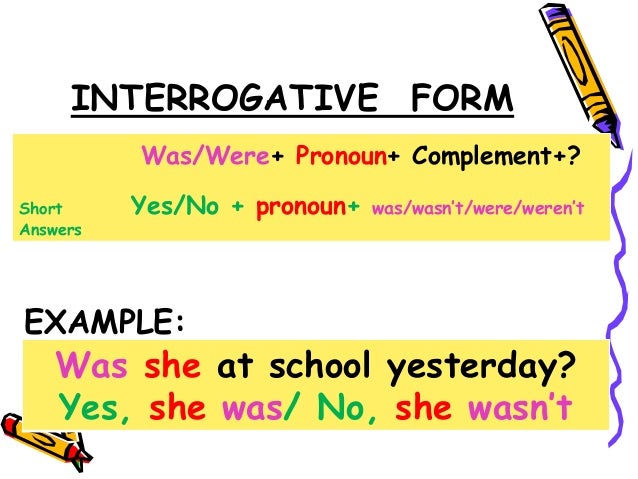 INTERROGATIVE FORM

Was/Were+ Pronoun+ Complement+?

Short Answers Yes/No + pronoun+ was/wasn't/were/weren't

EXAMPLE:

Was she at school yesterday?
Yes, she was/ No, she wasn't